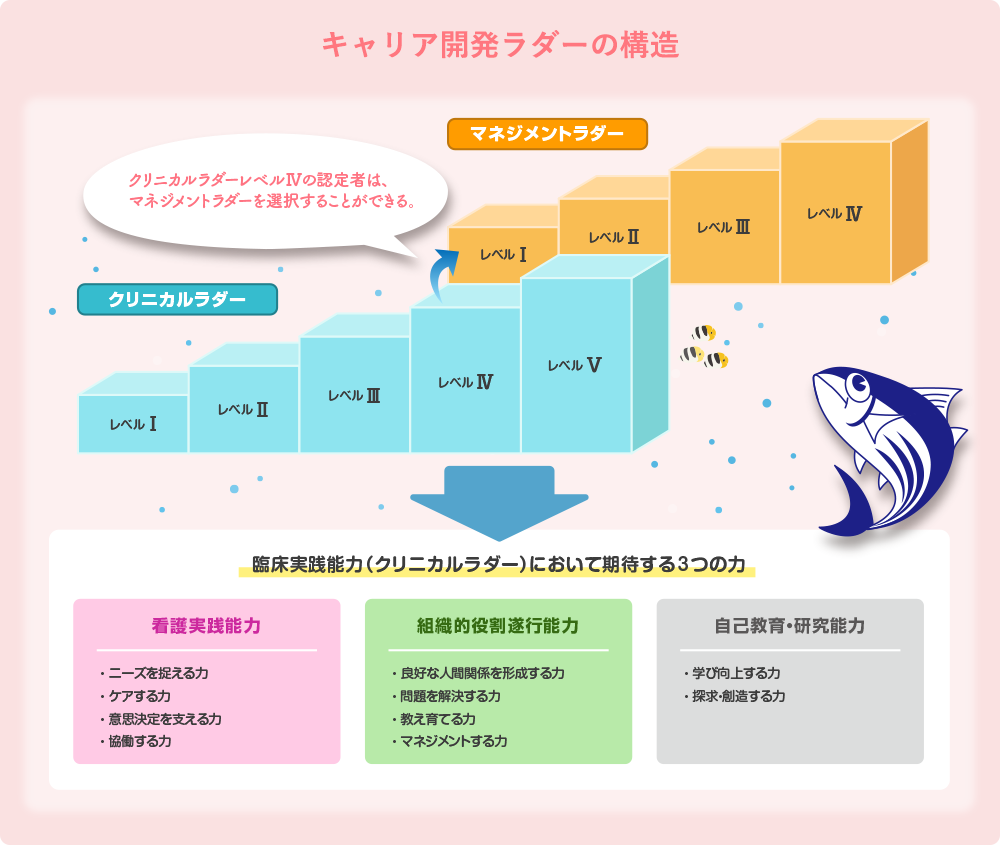 キャリア開発ラダーの構造

マネジメントラダー

クリニカルラダーレベルⅣの認定者は、マネジメントラダーを選択することができる。

レベルⅠ
レベルⅡ
レベルⅢ
レベルⅣ

クリニカルラダー

レベルⅠ
レベルⅡ
レベルⅢ
レベルⅣ
レベルⅤ

臨床実践能力（クリニカルラダー）において期待する3つの力

看護実践能力
・ニーズを捉える力
・ケアする力
・意思決定を支える力
・協働する力

組織的役割遂行能力
・良好な人間関係を形成する力
・問題を解決する力
・教え育てる力
・マネジメントする力

自己教育・研究能力
・学び向上する力
・探求・創造する力